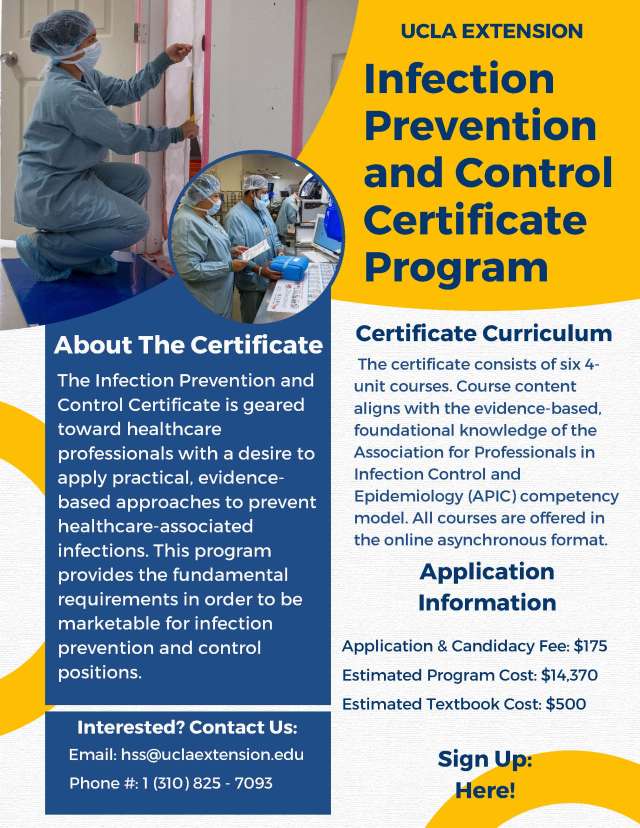 UCLA EXTENSION

Infection Prevention and Control Certificate Program

About The Certificate

The Infection Prevention and Control Certificate is geared toward healthcare professionals with a desire to apply practical, evidence-based approaches to prevent healthcare-associated infections. This program provides the fundamental requirements in order to be marketable for infection prevention and control positions.

Interested? Contact Us:

Email: hss@uclaextension.edu

Phone #: 1 (310) 825 - 7093

Certificate Curriculum

The certificate consists of six 4-unit courses. Course content aligns with the evidence-based, foundational knowledge of the Association for Professionals in Infection Control and Epidemiology (APIC) competency model. All courses are offered in the online asynchronous format.

Application Information

Application & Candidacy Fee: $175

Estimated Program Cost: $14,370

Estimated Textbook Cost: $500

Sign Up: Here!